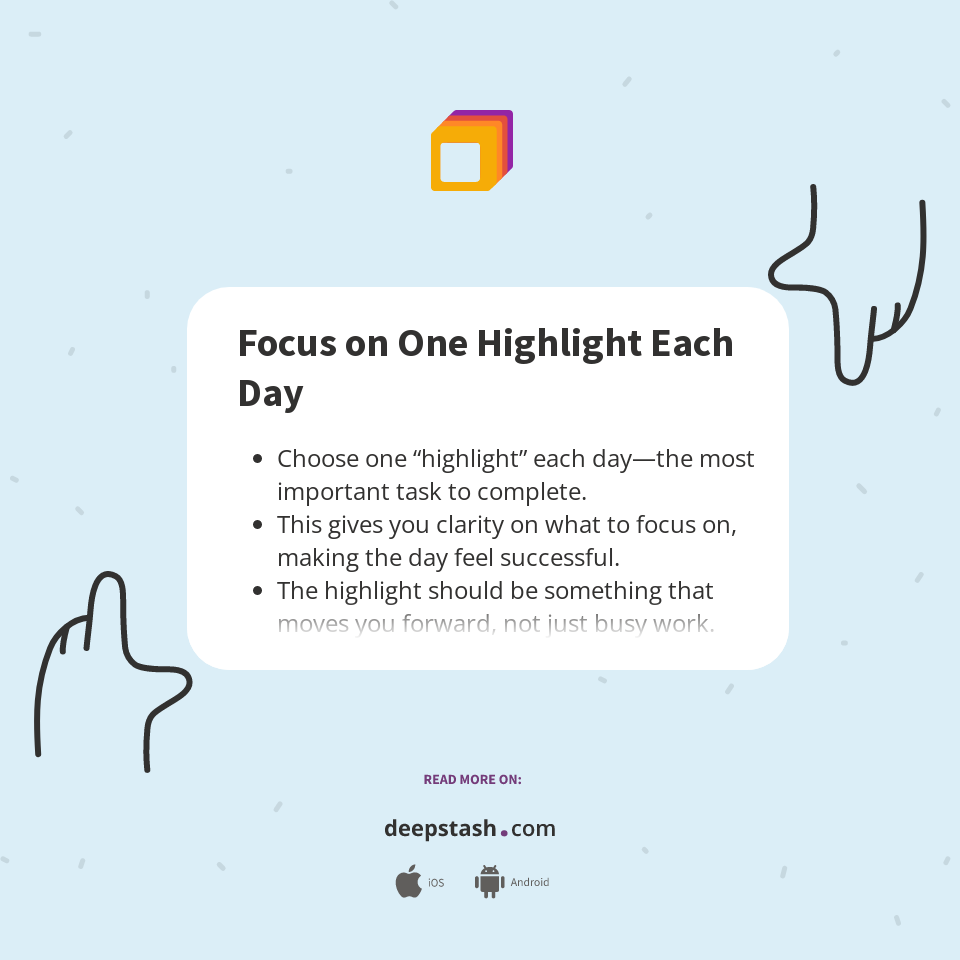 Focus on One Highlight Each Day

• Choose one "highlight" each day—the most important task to complete.
• This gives you clarity on what to focus on, making the day feel successful.
• The highlight should be something that moves you forward, not just busy work.

READ MORE ON:

deepstash.com

iOS Android